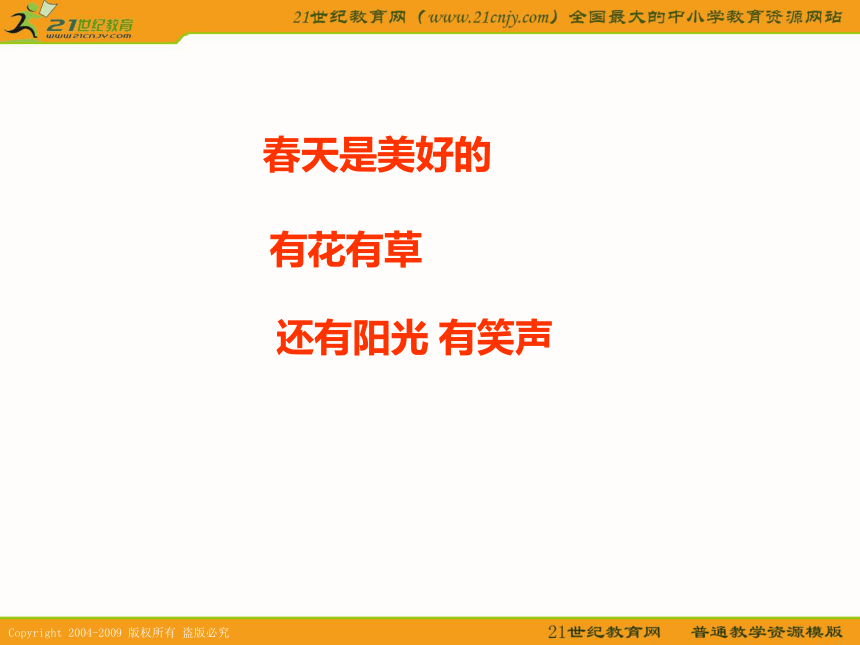 21世纪教育
www.21cnjy.com

21世纪教育网（www.21cnjy.com）全国最大的中小学教育资源网站

春天是美好的

有花有草

还有阳光 有笑声

Copyright 2004-2009 版权所有 盗版必究

21世纪教育网 普通教学资源模版